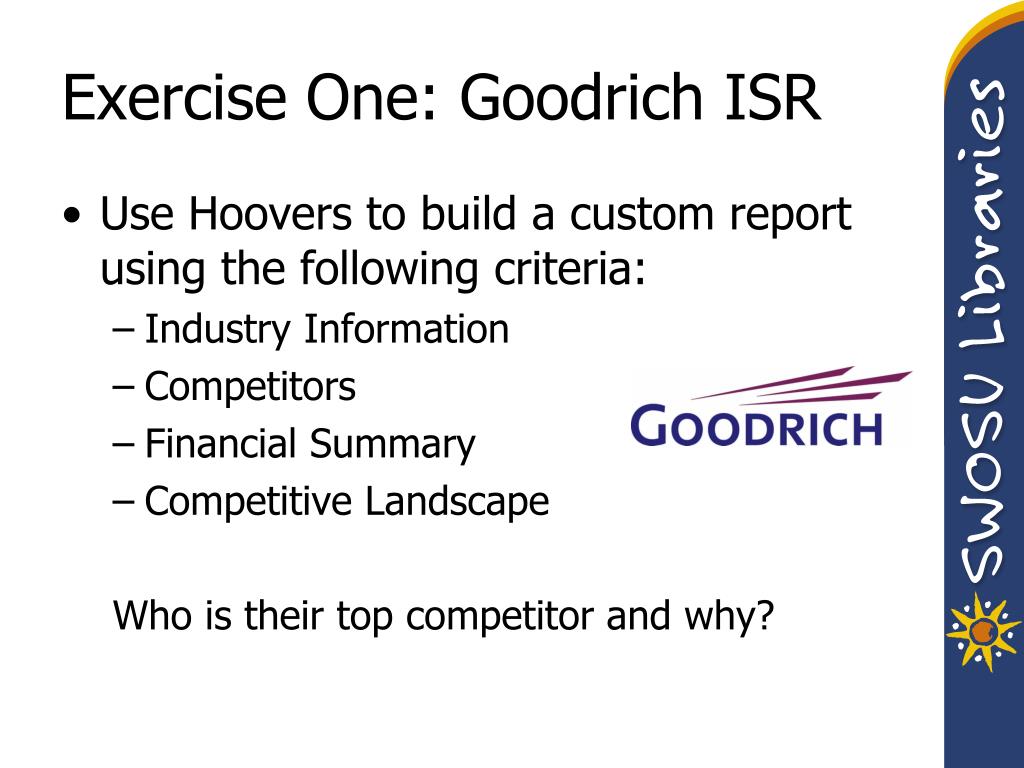 Exercise One: Goodrich ISR

• Use Hoovers to build a custom report using the following criteria:
– Industry Information
– Competitors
– Financial Summary
– Competitive Landscape

GOODRICH

Who is their top competitor and why?

SWOSU Libraries